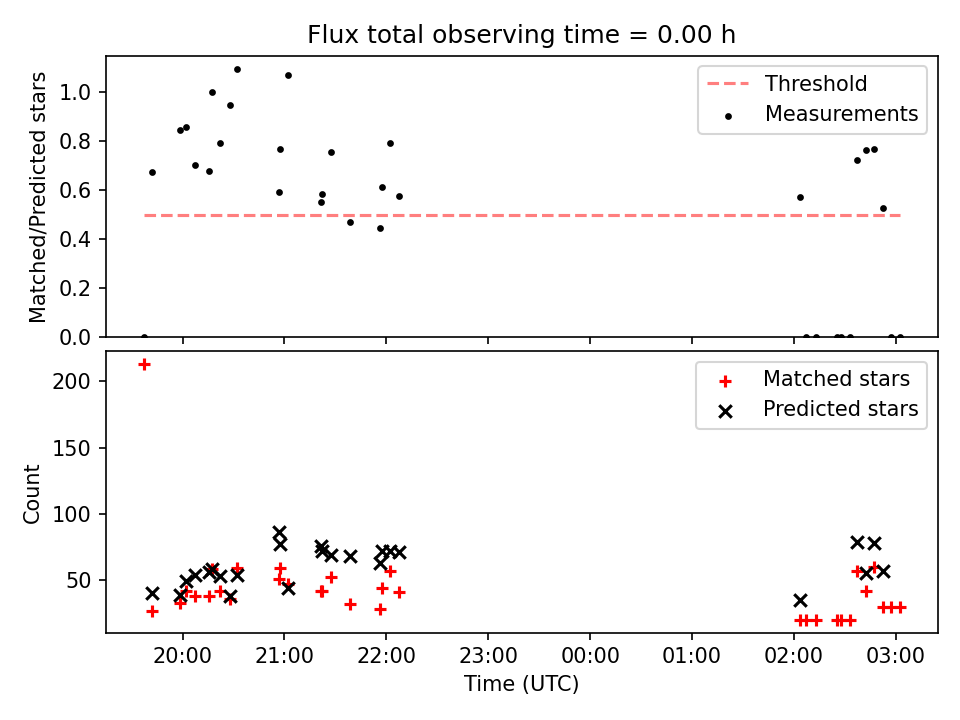 Flux total observing time = 0.00 h

Matched/Predicted stars

1.0
0.8
0.6
0.4
0.2
0.0

Threshold
Measurements

Count

200
150
100
50

Matched stars
Predicted stars

20:00 21:00 22:00 23:00 00:00 01:00 02:00 03:00

Time (UTC)